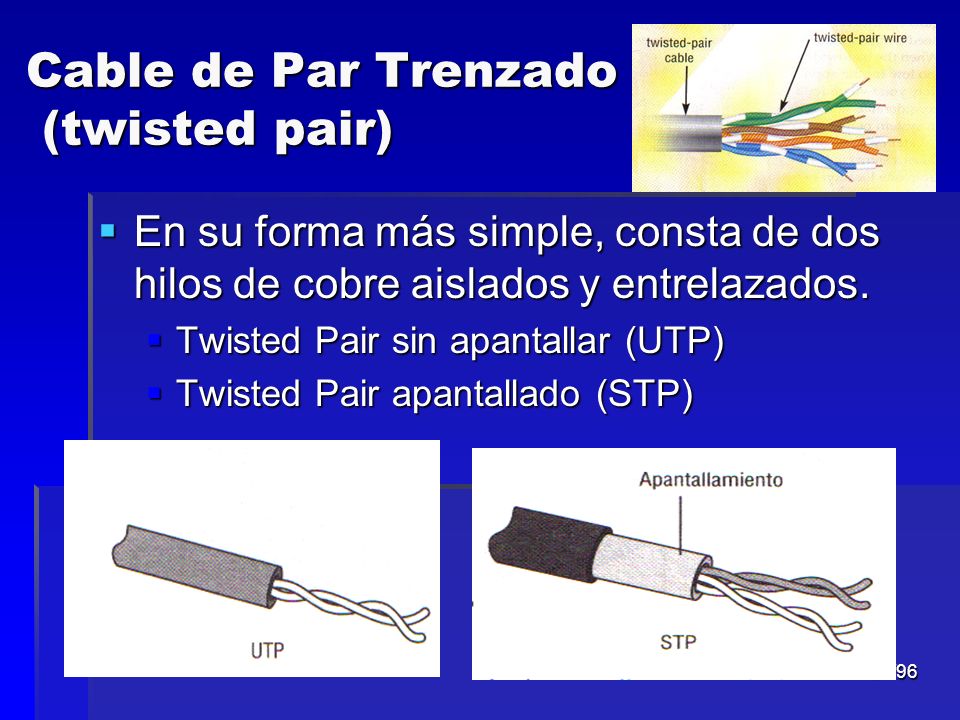 Cable de Par Trenzado (twisted pair)

twisted-pair cable

twisted-pair wire

En su forma más simple, consta de dos hilos de cobre aislados y entrelazados.

Twisted Pair sin apantallar (UTP)

Twisted Pair apantallado (STP)

UTP

Apantallamiento

STP

96